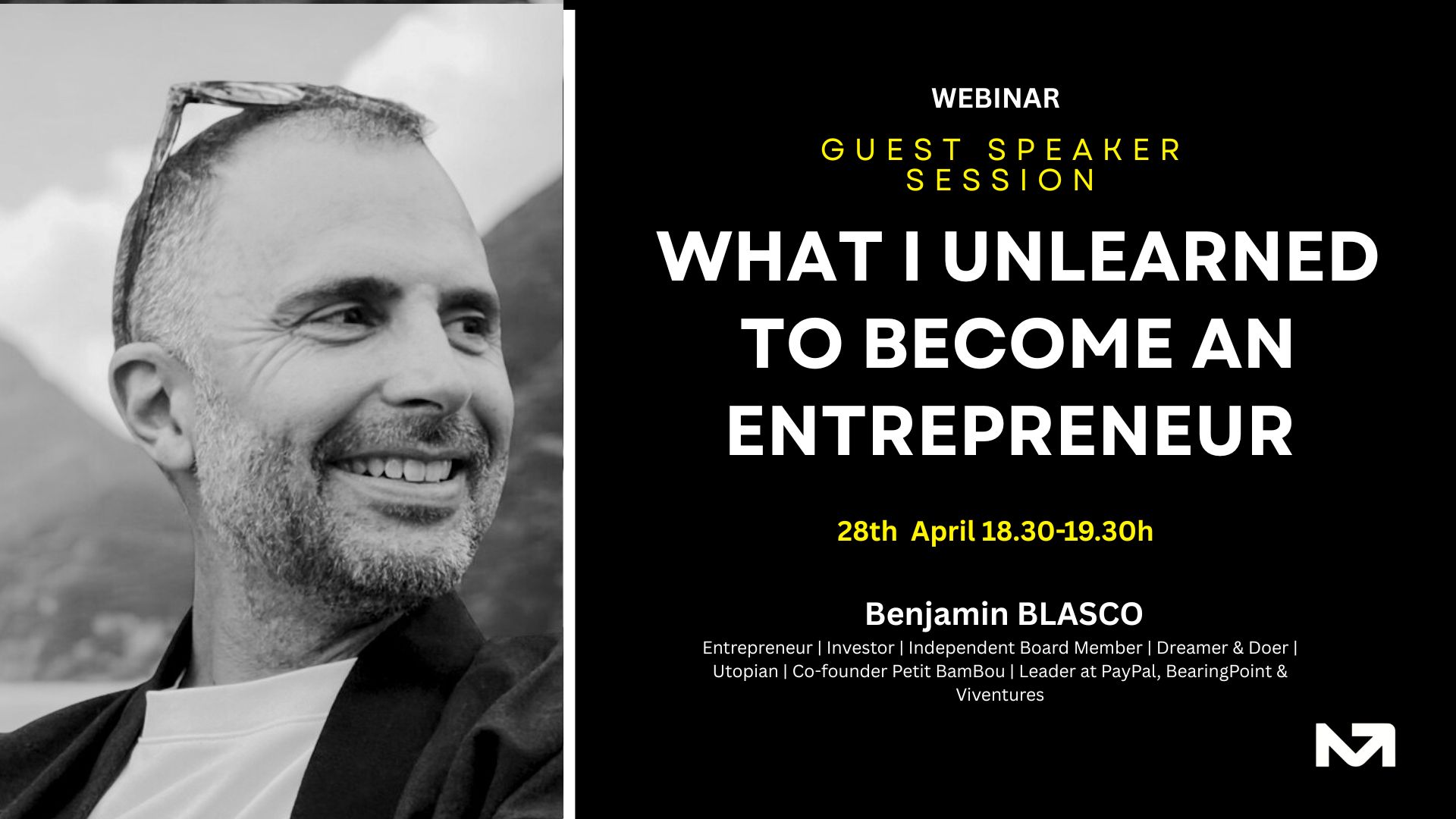 WEBINAR

GUEST SPEAKER SESSION

WHAT I UNLEARNED TO BECOME AN ENTREPRENEUR

28th April 18.30-19.30h

Benjamin BLASCO

Entrepreneur | Investor | Independent Board Member | Dreamer & Doer | Utopian | Co-founder Petit BamBou | Leader at PayPal, BearingPoint & Viventures